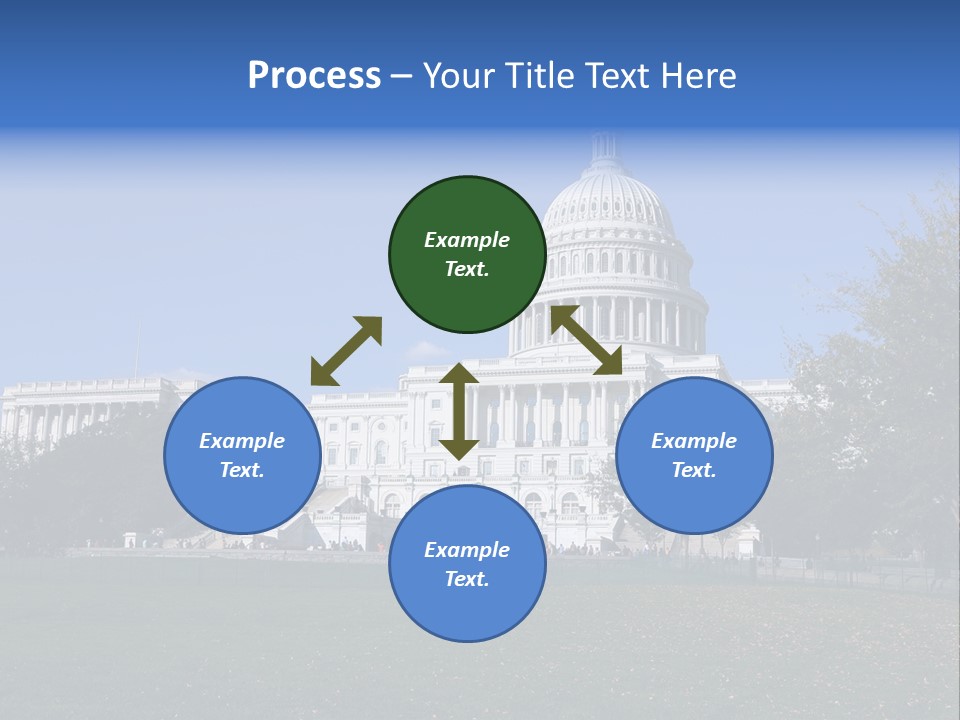 Process – Your Title Text Here

Example Text.

Example Text.

Example Text.

Example Text.